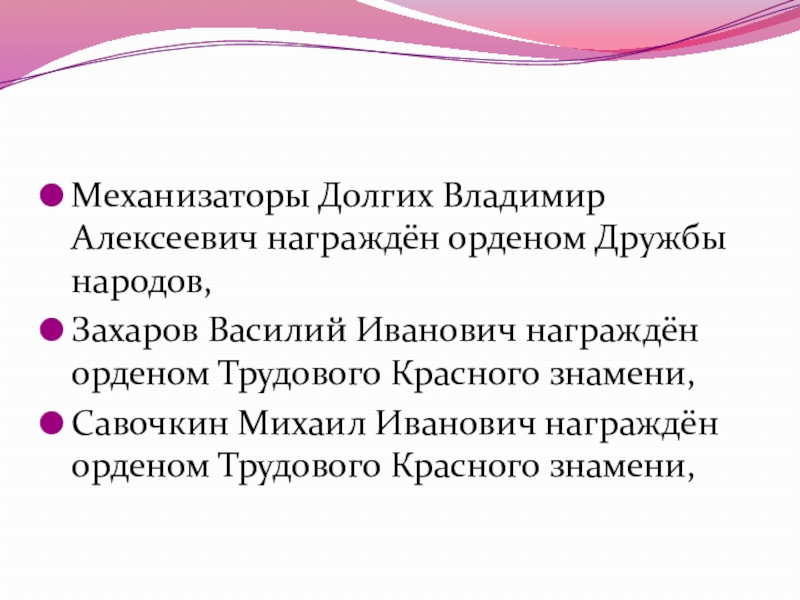 Механизаторы Долгих Владимир Алексеевич награждён орденом Дружбы народов,

Захаров Василий Иванович награждён орденом Трудового Красного знамени,

Савочкин Михаил Иванович награждён орденом Трудового Красного знамени,